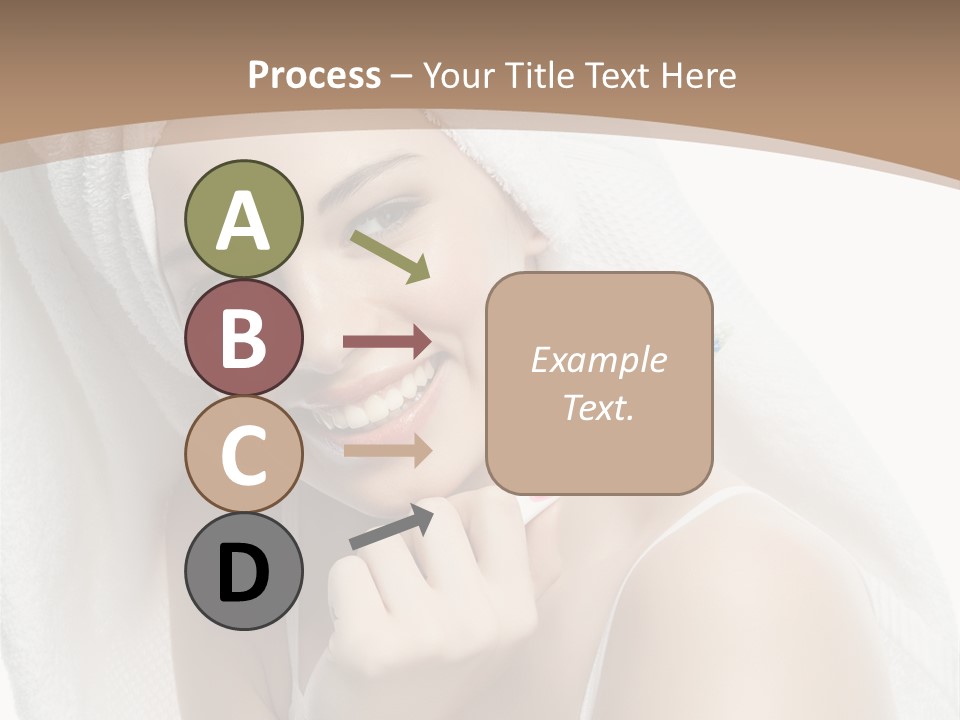 Process – Your Title Text Here

A

B

C

D

Example Text.